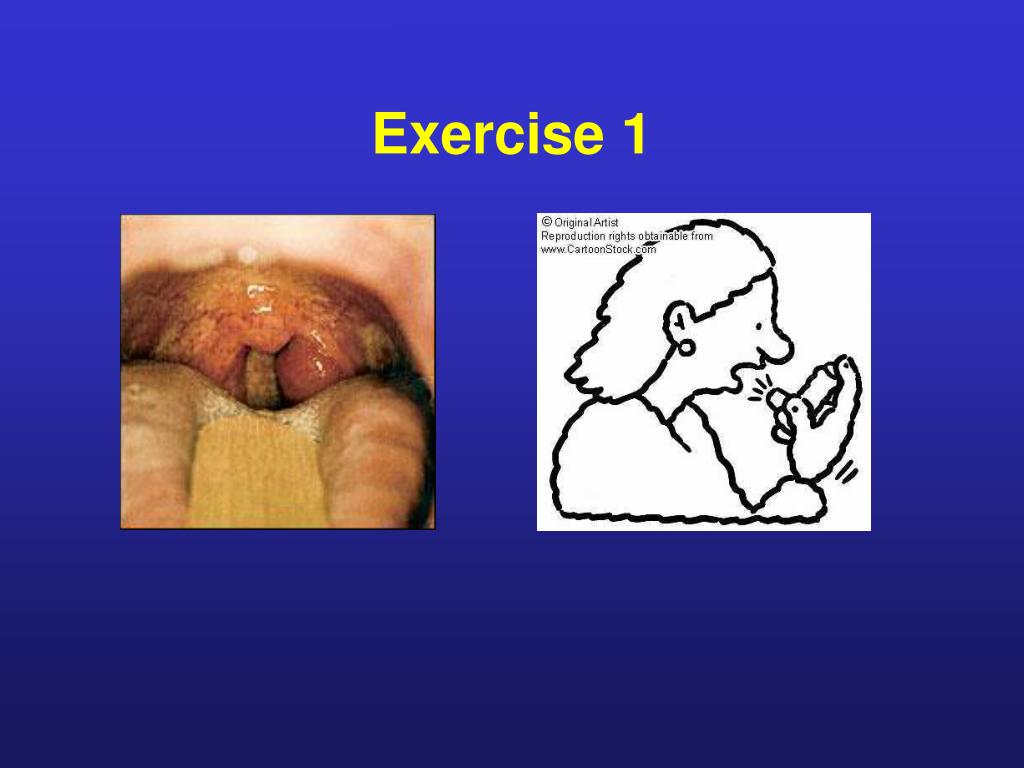 Exercise 1

© Original Artist
Reproduction rights obtainable from
www.CartoonStock.com